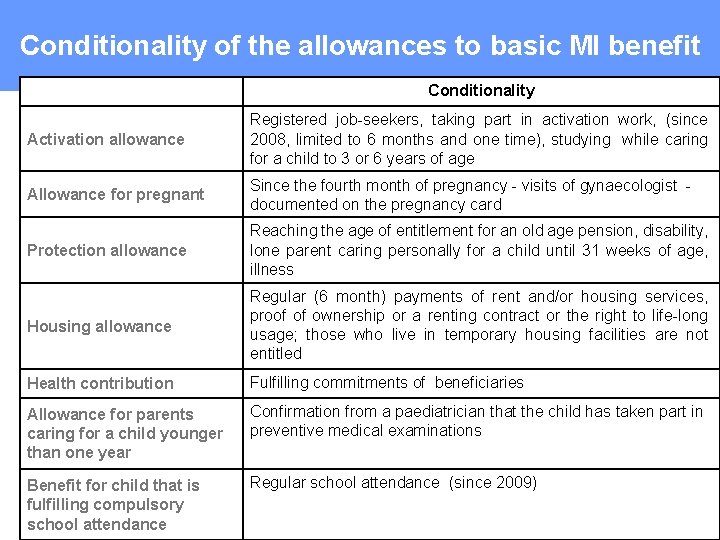 Conditionality of the allowances to basic MI benefit

| | Conditionality |
|---|---|
| Activation allowance | Registered job-seekers, taking part in activation work, (since 2008, limited to 6 months and one time), studying while caring for a child to 3 or 6 years of age |
| Allowance for pregnant | Since the fourth month of pregnancy - visits of gynaecologist - documented on the pregnancy card |
| Protection allowance | Reaching the age of entitlement for an old age pension, disability, lone parent caring personally for a child until 31 weeks of age, illness |
| Housing allowance | Regular (6 month) payments of rent and/or housing services, proof of ownership or a renting contract or the right to life-long usage; those who live in temporary housing facilities are not entitled |
| Health contribution | Fulfilling commitments of beneficiaries |
| Allowance for parents caring for a child younger than one year | Confirmation from a paediatrician that the child has taken part in preventive medical examinations |
| Benefit for child that is fulfilling compulsory school attendance | Regular school attendance (since 2009) |